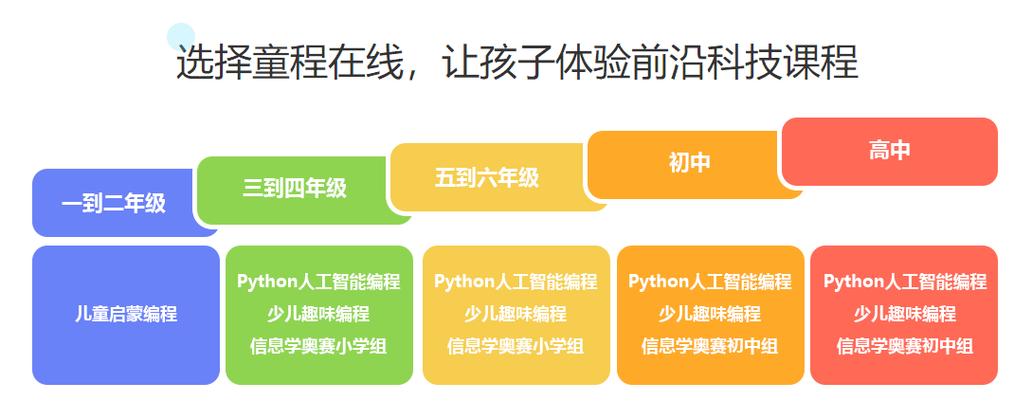 选择童程在线，让孩子体验前沿科技课程

一到二年级

儿童启蒙编程

三到四年级

Python人工智能编程
少儿趣味编程
信息学奥赛小学组

五到六年级

Python人工智能编程
少儿趣味编程
信息学奥赛小学组

初中

Python人工智能编程
少儿趣味编程
信息学奥赛初中组

高中

Python人工智能编程
少儿趣味编程
信息学奥赛初中组